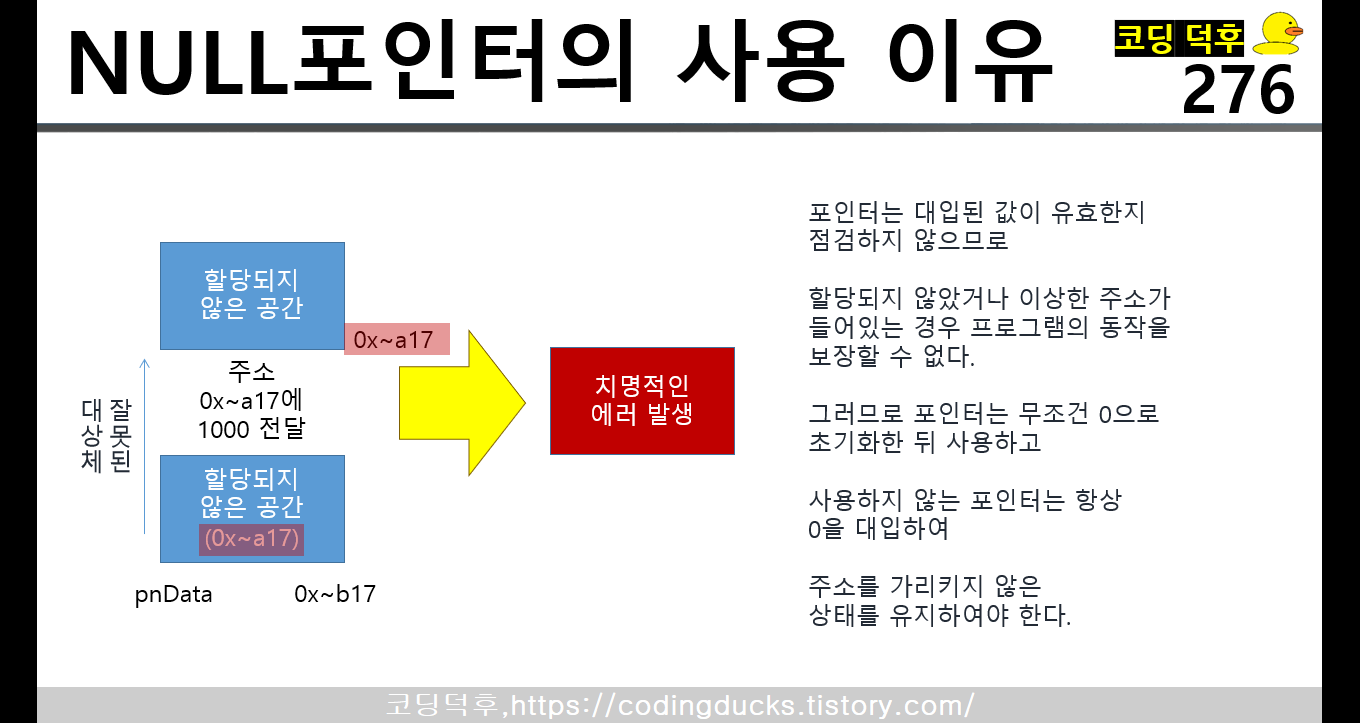 NULL포인터의 사용 이유

코딩 덕후
276

할당되지
않은 공간

0x~a17

주소
0x~a17에
1000 전달

잘못된
대상체

할당되지
않은 공간
(0x~a17)

pnData

0x~b17

치명적인
에러 발생

포인터는 대입된 값이 유효한지
점검하지 않으므로

할당되지 않았거나 이상한 주소가
들어있는 경우 프로그램의 동작을
보장할 수 없다.

그러므로 포인터는 무조건 0으로
초기화한 뒤 사용하고

사용하지 않는 포인터는 항상
0을 대입하여

주소를 가리키지 않은
상태를 유지하여야 한다.

코딩덕후,https://codingducks.tistory.com/